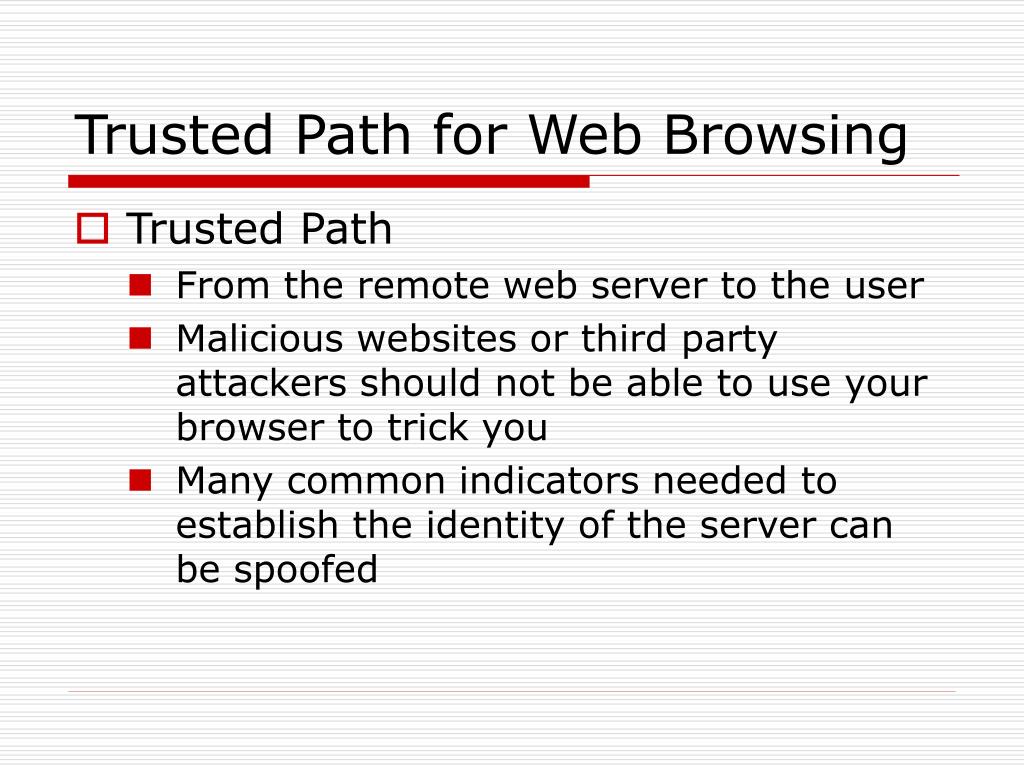 Trusted Path for Web Browsing

Trusted Path

From the remote web server to the user

Malicious websites or third party attackers should not be able to use your browser to trick you

Many common indicators needed to establish the identity of the server can be spoofed